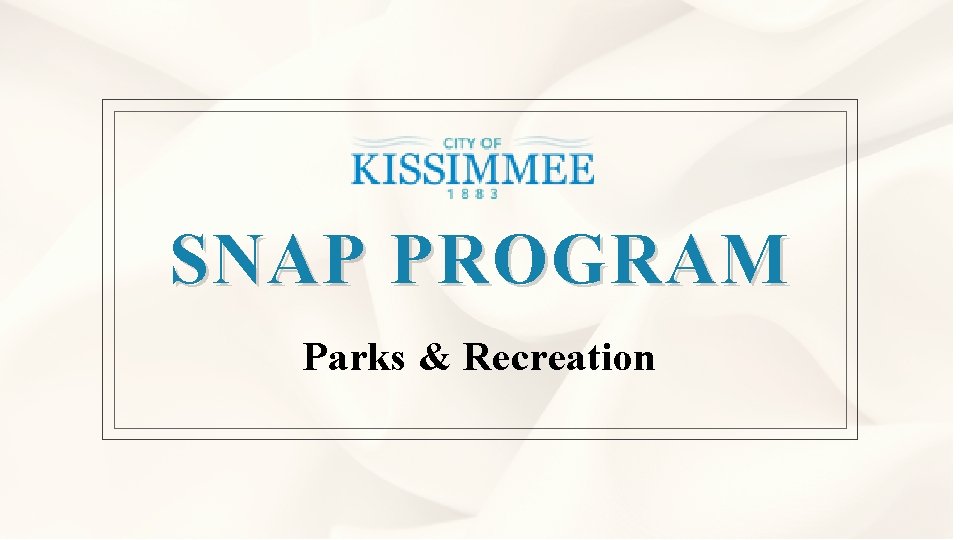 CITY OF
KISSIMMEE
1883

SNAP PROGRAM

Parks & Recreation